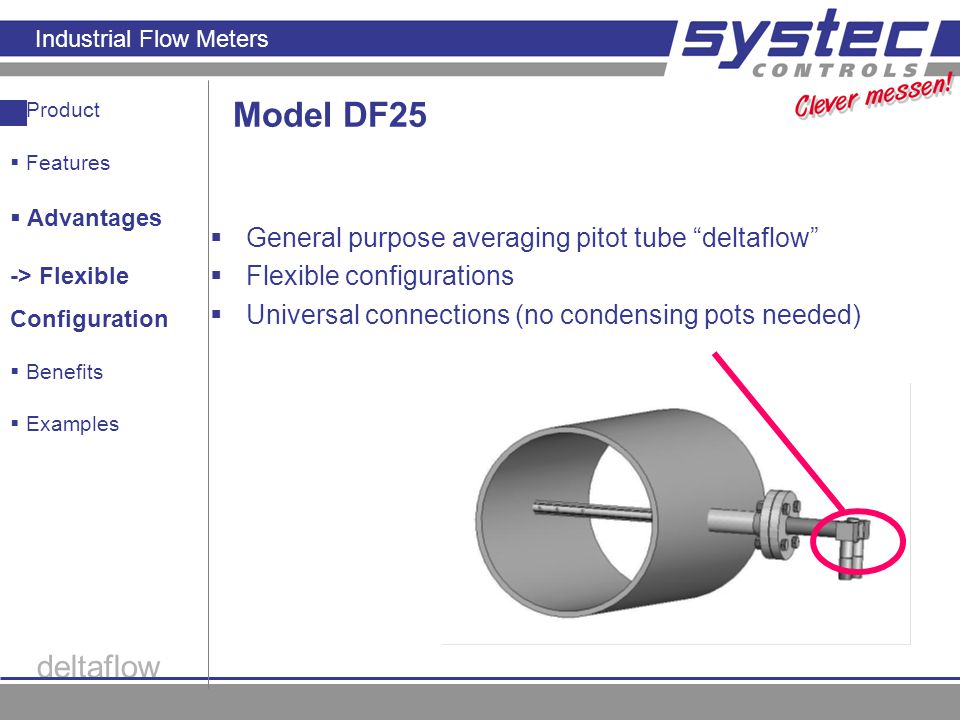 Industrial Flow Meters

systec
CONTROLS
Clever messen!

Product

▪ Features

▪ Advantages

-> Flexible Configuration

▪ Benefits

▪ Examples

deltaflow

Model DF25

▪ General purpose averaging pitot tube “deltaflow”
▪ Flexible configurations
▪ Universal connections (no condensing pots needed)